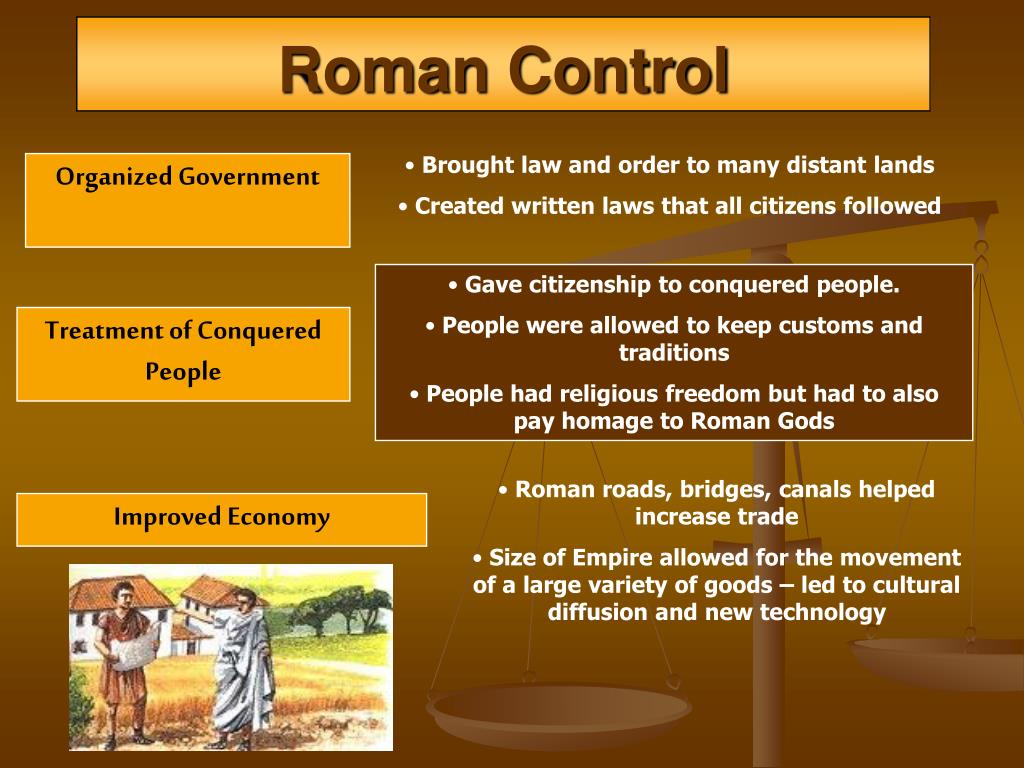 Roman Control

Organized Government

• Brought law and order to many distant lands

• Created written laws that all citizens followed

Treatment of Conquered People

• Gave citizenship to conquered people.

• People were allowed to keep customs and traditions

• People had religious freedom but had to also pay homage to Roman Gods

Improved Economy

• Roman roads, bridges, canals helped increase trade

• Size of Empire allowed for the movement of a large variety of goods – led to cultural diffusion and new technology